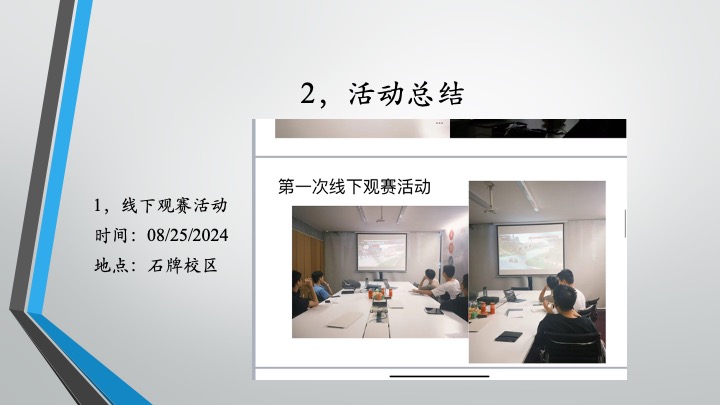 2，活动总结

1，线下观赛活动
时间：08/25/2024
地点：石牌校区

第一次线下观赛活动